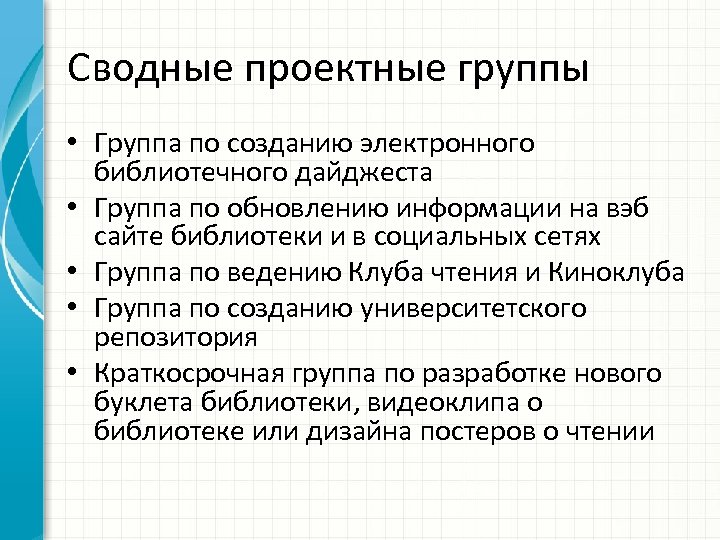 Сводные проектные группы

• Группа по созданию электронного библиотечного дайджеста
• Группа по обновлению информации на вэб сайте библиотеки и в социальных сетях
• Группа по ведению Клуба чтения и Киноклуба
• Группа по созданию университетского репозитория
• Краткосрочная группа по разработке нового буклета библиотеки, видеоклипа о библиотеке или дизайна постеров о чтении